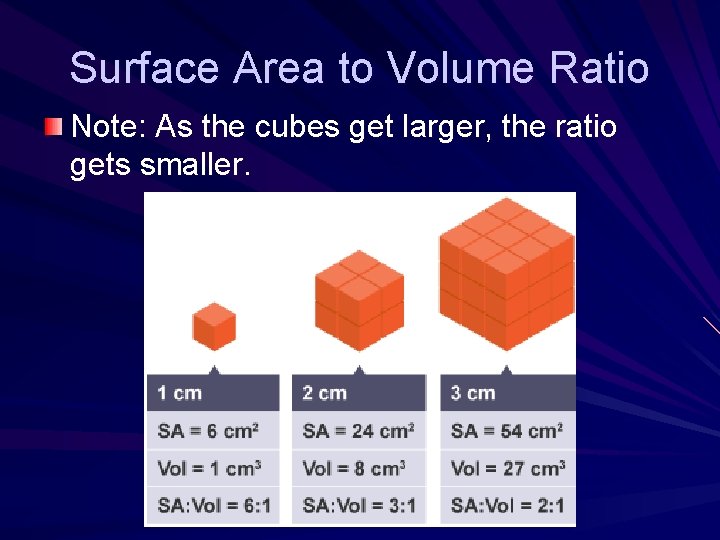 Surface Area to Volume Ratio

Note: As the cubes get larger, the ratio gets smaller.

| 1 cm | 2 cm | 3 cm |
|---|---|---|
| SA = 6 $cm^2$ | SA = 24 $cm^2$ | SA = 54 $cm^2$ |
| Vol = 1 $cm^3$ | Vol = 8 $cm^3$ | Vol = 27 $cm^3$ |
| SA:Vol = 6:1 | SA:Vol = 3:1 | SA:Vol = 2:1 |